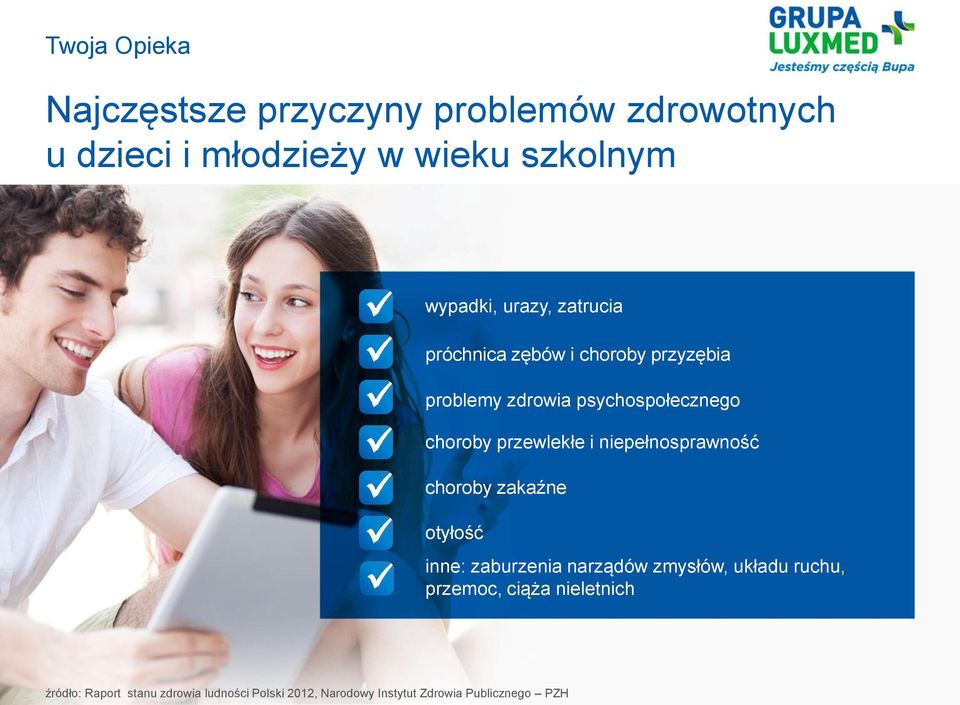 Twoja Opieka

GRUPA LUXMED
Jesteśmy częścią Bupa

Najczęstsze przyczyny problemów zdrowotnych u dzieci i młodzieży w wieku szkolnym

wypadki, urazy, zatrucia

próchnica zębów i choroby przyzębia

problemy zdrowia psychospołecznego

choroby przewlekłe i niepełnosprawność

choroby zakaźne

otyłość

inne: zaburzenia narządów zmysłów, układu ruchu, przemoc, ciąża nieletnich

źródło: Raport stanu zdrowia ludności Polski 2012, Narodowy Instytut Zdrowia Publicznego – PZH